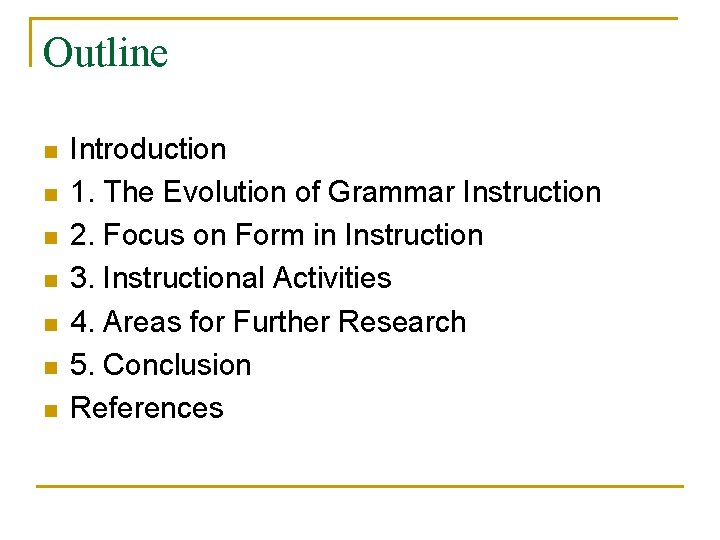 Outline

- Introduction
- 1. The Evolution of Grammar Instruction
- 2. Focus on Form in Instruction
- 3. Instructional Activities
- 4. Areas for Further Research
- 5. Conclusion
- References